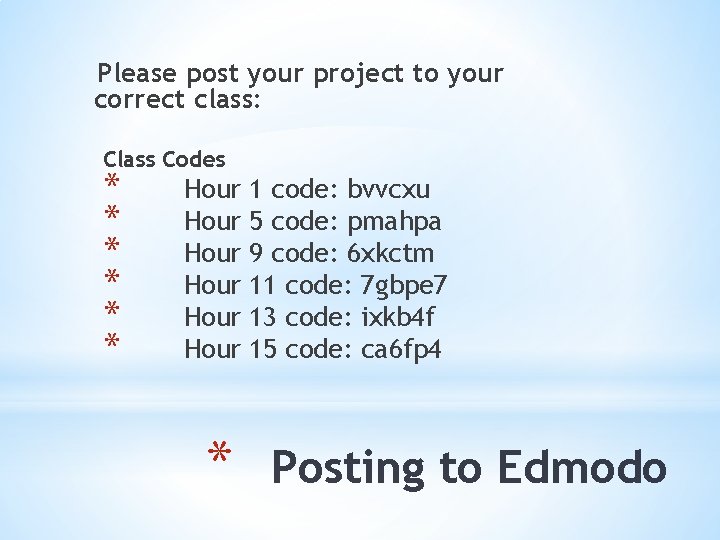 Please post your project to your correct class:

Class Codes
* Hour 1 code: bvvcxu
* Hour 5 code: pmahpa
* Hour 9 code: 6xkctm
* Hour 11 code: 7gbpe7
* Hour 13 code: ixkb4f
* Hour 15 code: ca6fp4

* Posting to Edmodo